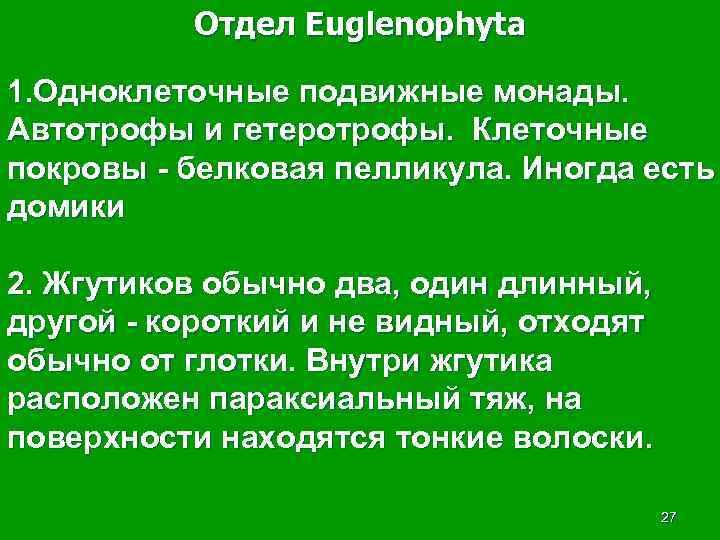 Отдел Euglenophyta

1.Одноклеточные подвижные монады. Автотрофы и гетеротрофы. Клеточные покровы - белковая пелликула. Иногда есть домики

2. Жгутиков обычно два, один длинный, другой - короткий и не видный, отходят обычно от глотки. Внутри жгутика расположен параксиальный тяж, на поверхности находятся тонкие волоски.

27